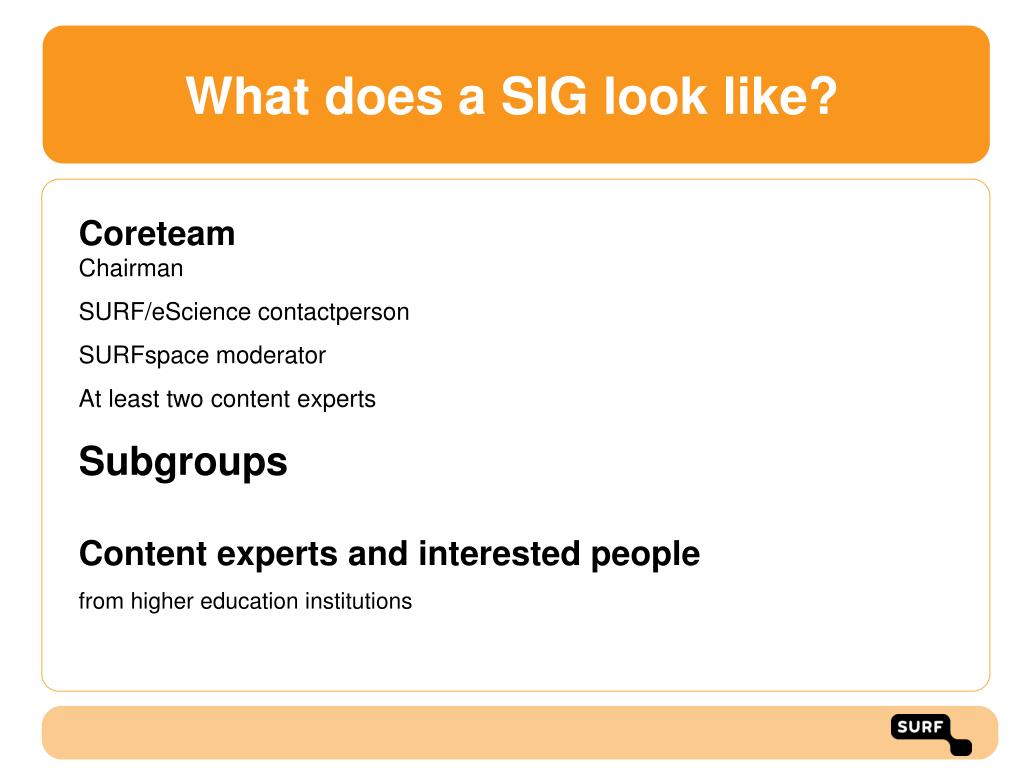 What does a SIG look like?

Coreteam
Chairman

SURF/eScience contactperson

SURFspace moderator

At least two content experts

Subgroups

Content experts and interested people

from higher education institutions

SURF